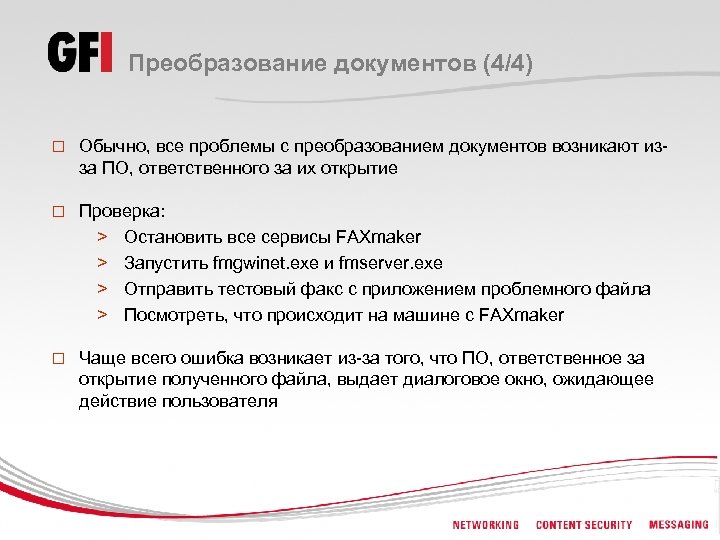 GFI Преобразование документов (4/4)

□ Обычно, все проблемы с преобразованием документов возникают из-за ПО, ответственного за их открытие

□ Проверка:
> Остановить все сервисы FAXmaker
> Запустить fmgwinet.exe и fmserver.exe
> Отправить тестовый факс с приложением проблемного файла
> Посмотреть, что происходит на машине с FAXmaker

□ Чаще всего ошибка возникает из-за того, что ПО, ответственное за открытие полученного файла, выдает диалоговое окно, ожидающее действие пользователя

NETWORKING CONTENT SECURITY MESSAGING